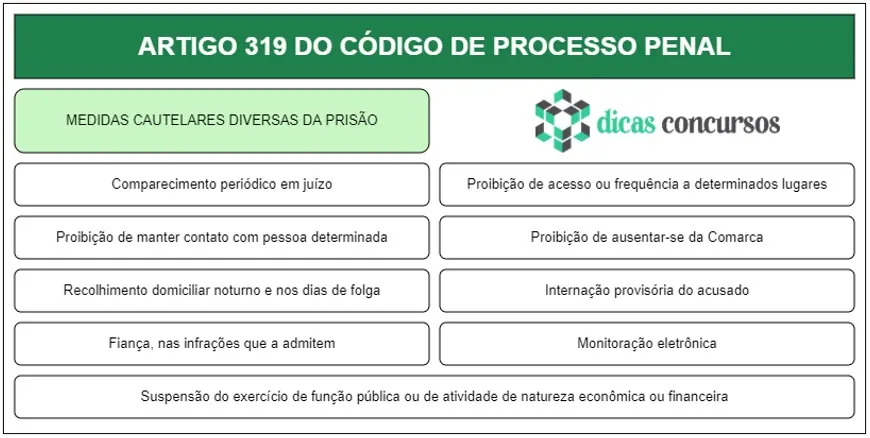 ARTIGO 319 DO CÓDIGO DE PROCESSO PENAL

MEDIDAS CAUTELARES DIVERSAS DA PRISÃO

dicas concursos

Comparecimento periódico em juízo

Proibição de acesso ou frequência a determinados lugares

Proibição de manter contato com pessoa determinada

Proibição de ausentar-se da Comarca

Recolhimento domiciliar noturno e nos dias de folga

Internação provisória do acusado

Fiança, nas infrações que a admitem

Monitoração eletrônica

Suspensão do exercício de função pública ou de atividade de natureza econômica ou financeira